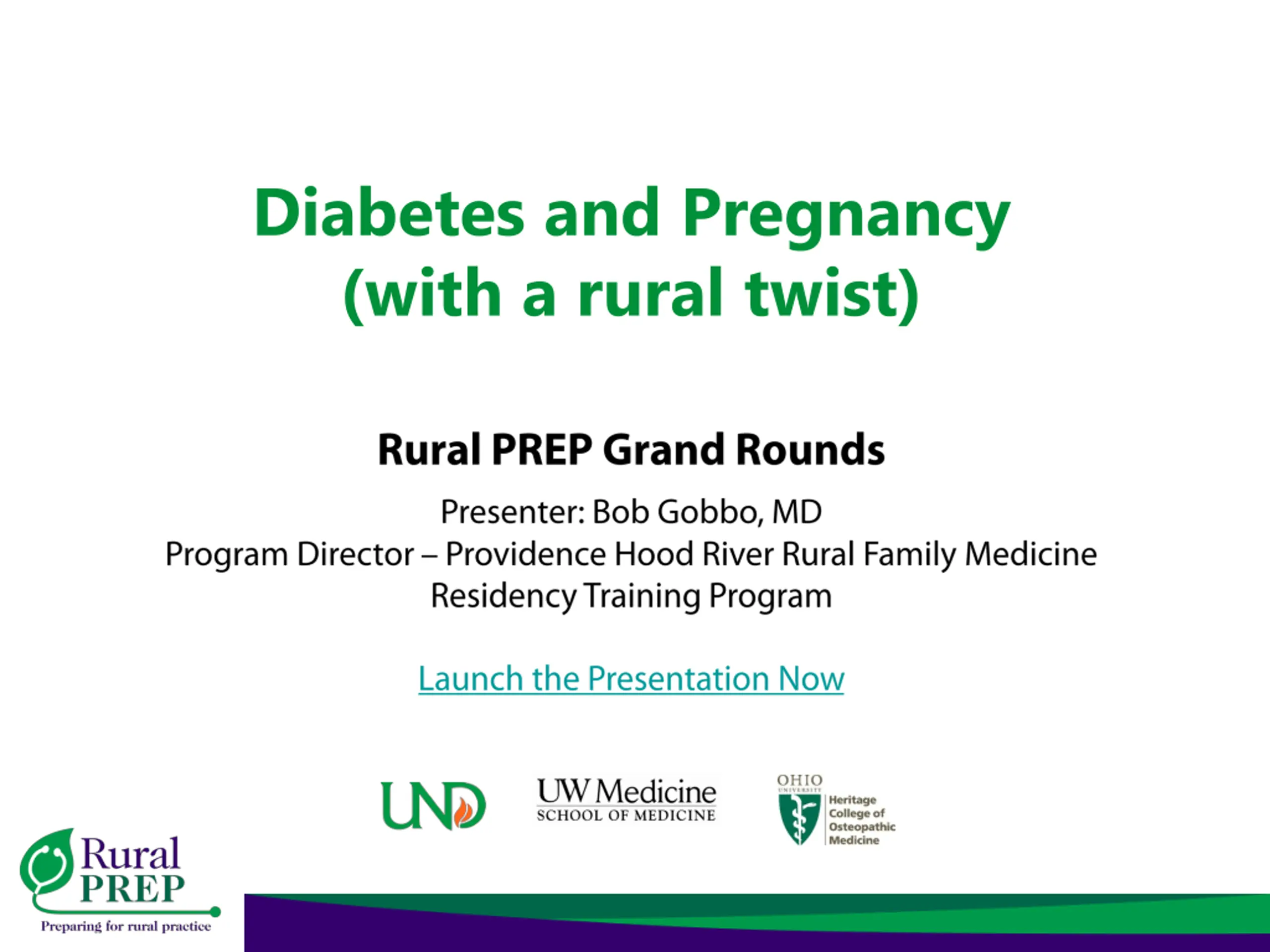 Diabetes and Pregnancy
(with a rural twist)

Rural PREP Grand Rounds

Presenter: Bob Gobbo, MD
Program Director – Providence Hood River Rural Family Medicine Residency Training Program

Launch the Presentation Now

UND

UW Medicine
SCHOOL OF MEDICINE

OHIO UNIVERSITY
Heritage College of Osteopathic Medicine

Rural PREP
Preparing for rural practice